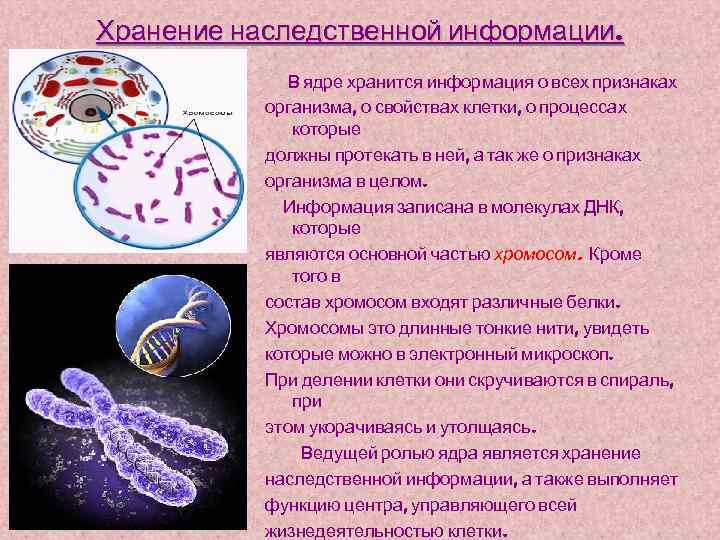 Хранение наследственной информации.

Хромосомы

В ядре хранится информация о всех признаках организма, о свойствах клетки, о процессах которые должны протекать в ней, а так же о признаках организма в целом.

Информация записана в молекулах ДНК, которые являются основной частью хромосом. Кроме того в состав хромосом входят различные белки. Хромосомы это длинные тонкие нити, увидеть которые можно в электронный микроскоп. При делении клетки они скручиваются в спираль, при этом укорачиваясь и утолщаясь.

Ведущей ролью ядра является хранение наследственной информации, а также выполняет функцию центра, управляющего всей жизнедеятельностью клетки.